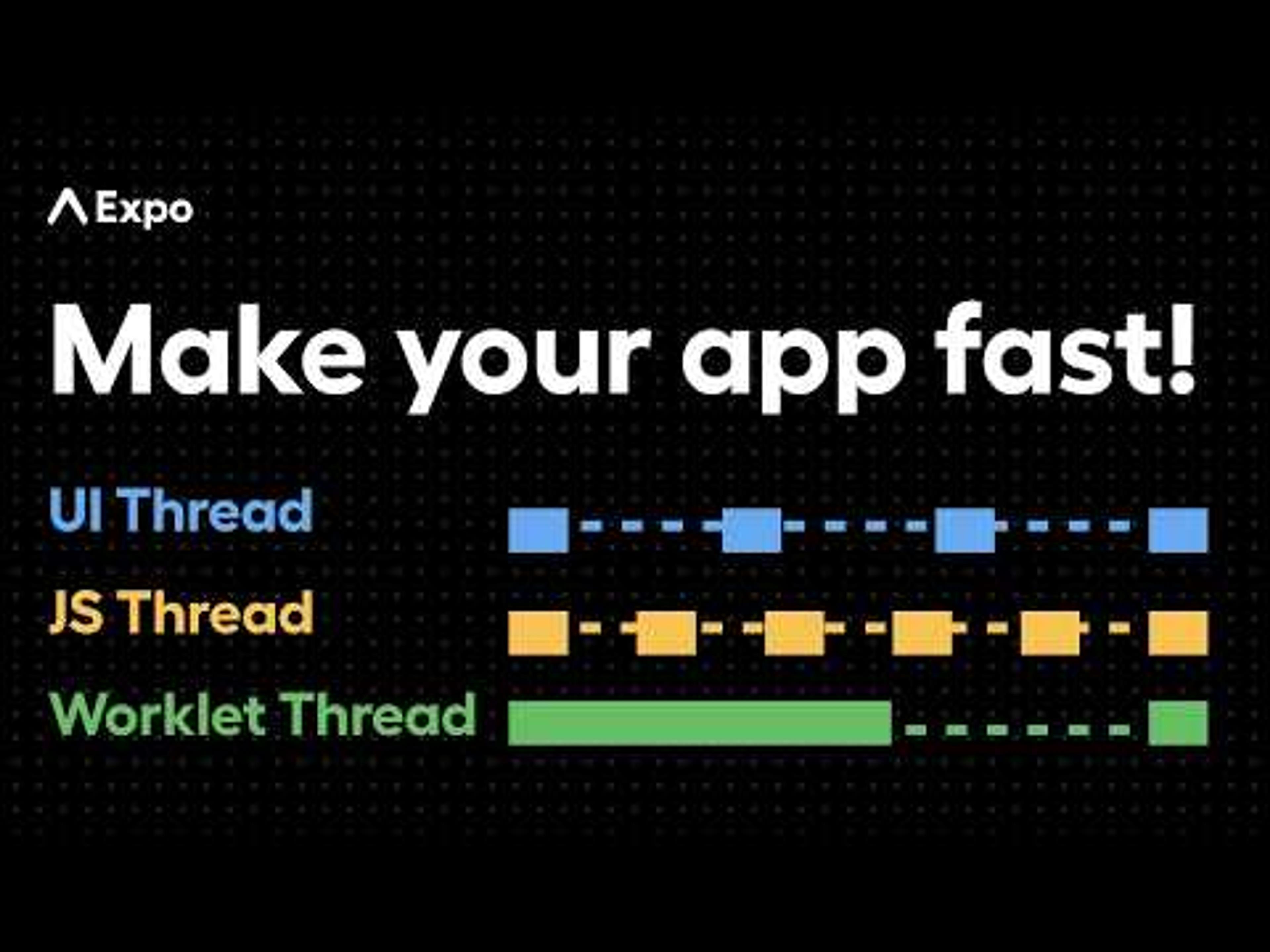 Expo

Make your app fast!

UI Thread

JS Thread

Worklet Thread